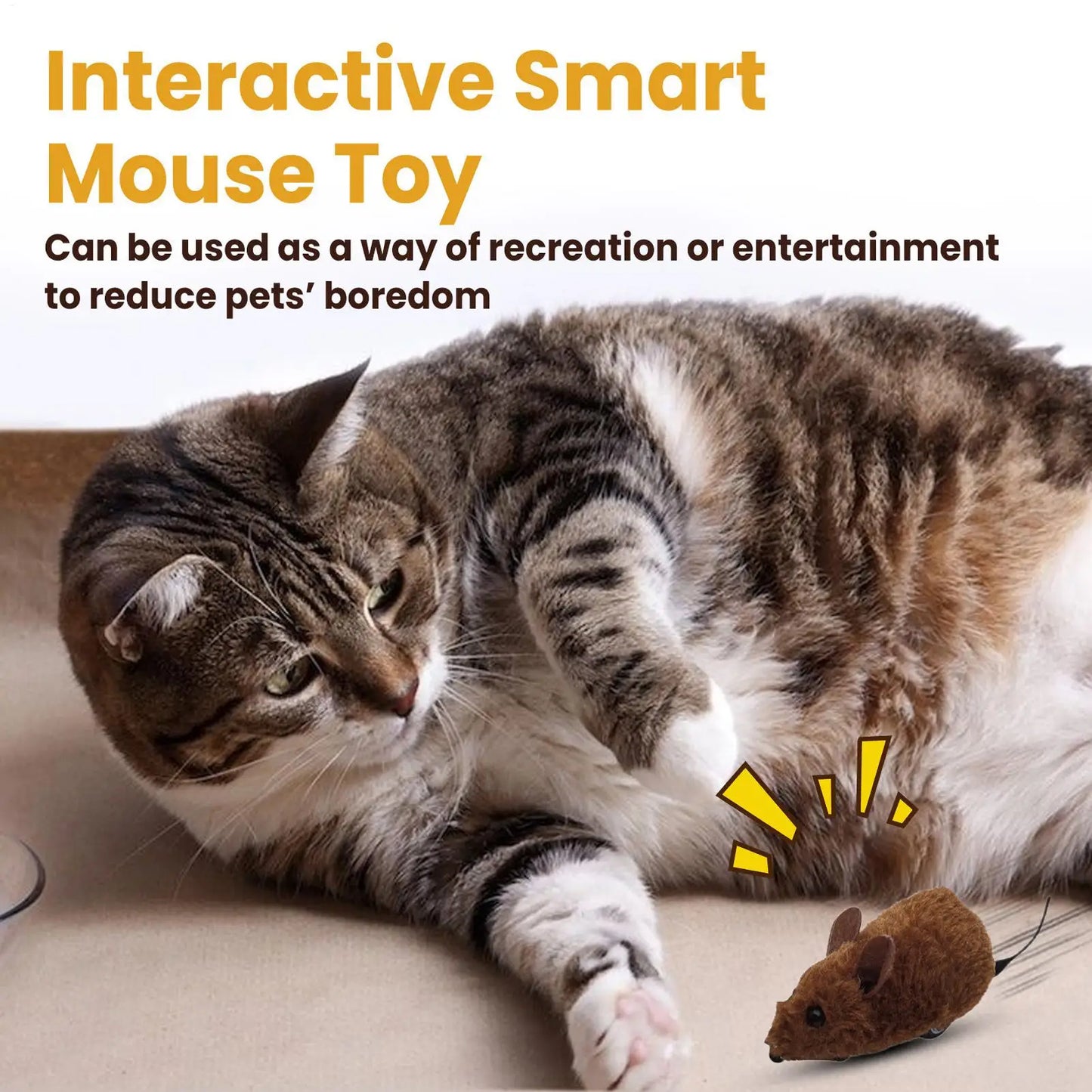 Interactive Smart Mouse Toy

Can be used as a way of recreation or entertainment to reduce pets’ boredom